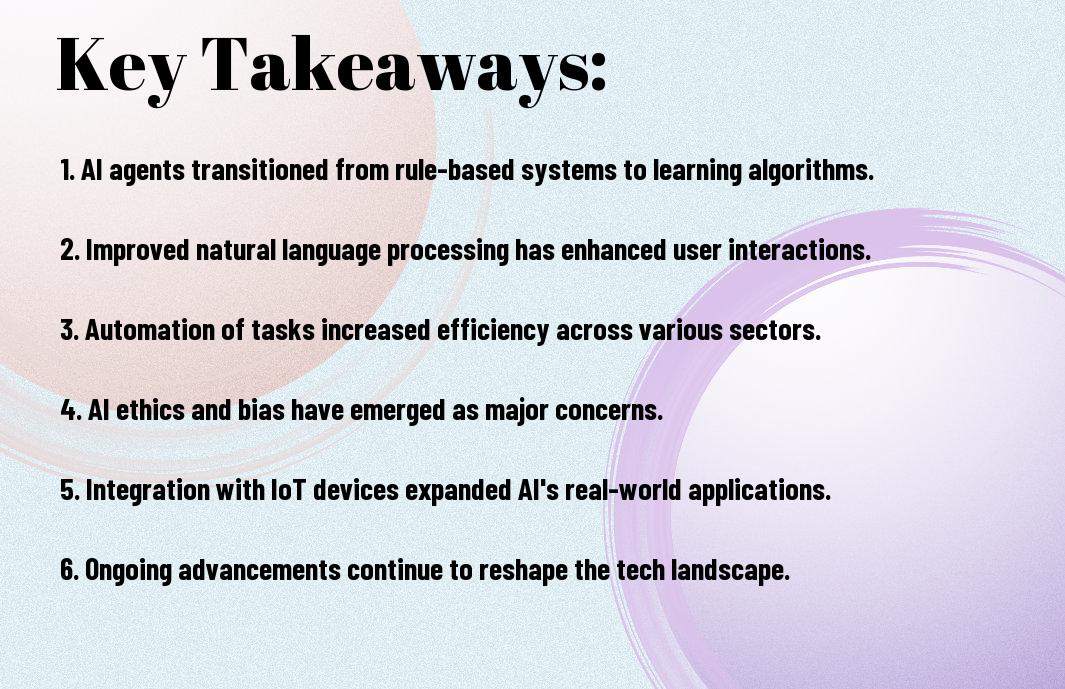 Key Takeaways:

1. AI agents transitioned from rule-based systems to learning algorithms.

2. Improved natural language processing has enhanced user interactions.

3. Automation of tasks increased efficiency across various sectors.

4. AI ethics and bias have emerged as major concerns.

5. Integration with IoT devices expanded AI's real-world applications.

6. Ongoing advancements continue to reshape the tech landscape.